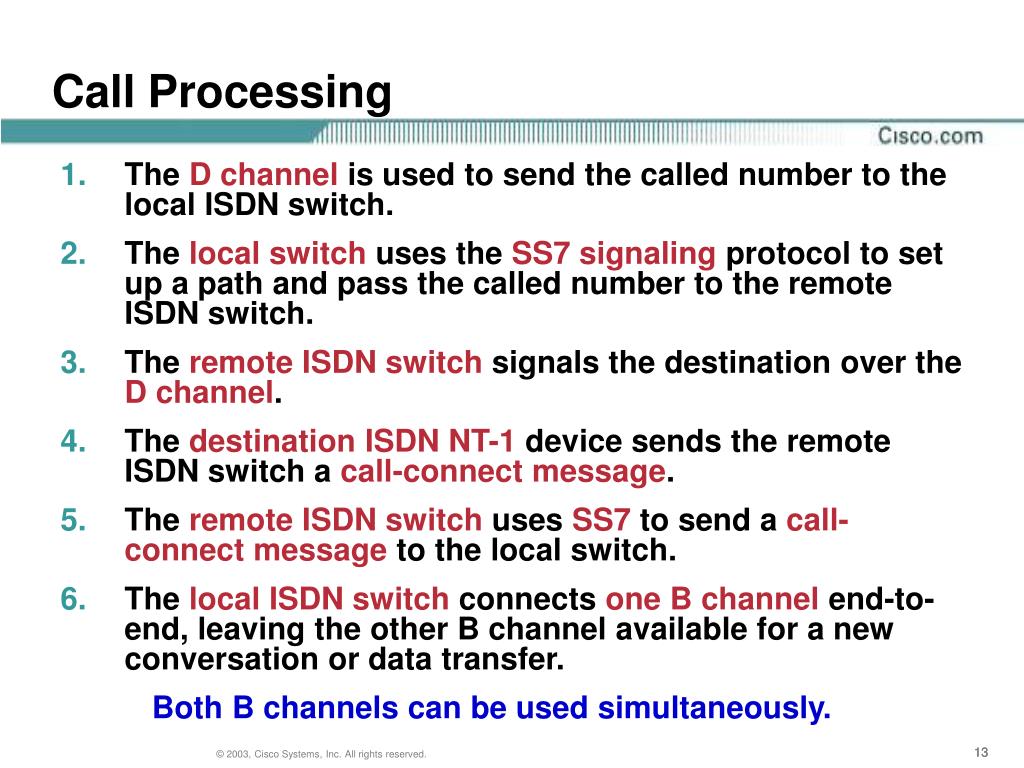 Call Processing

Cisco.com

1. The D channel is used to send the called number to the local ISDN switch.

2. The local switch uses the SS7 signaling protocol to set up a path and pass the called number to the remote ISDN switch.

3. The remote ISDN switch signals the destination over the D channel.

4. The destination ISDN NT-1 device sends the remote ISDN switch a call-connect message.

5. The remote ISDN switch uses SS7 to send a call-connect message to the local switch.

6. The local ISDN switch connects one B channel end-to-end, leaving the other B channel available for a new conversation or data transfer.

Both B channels can be used simultaneously.

© 2003, Cisco Systems, Inc. All rights reserved.

13